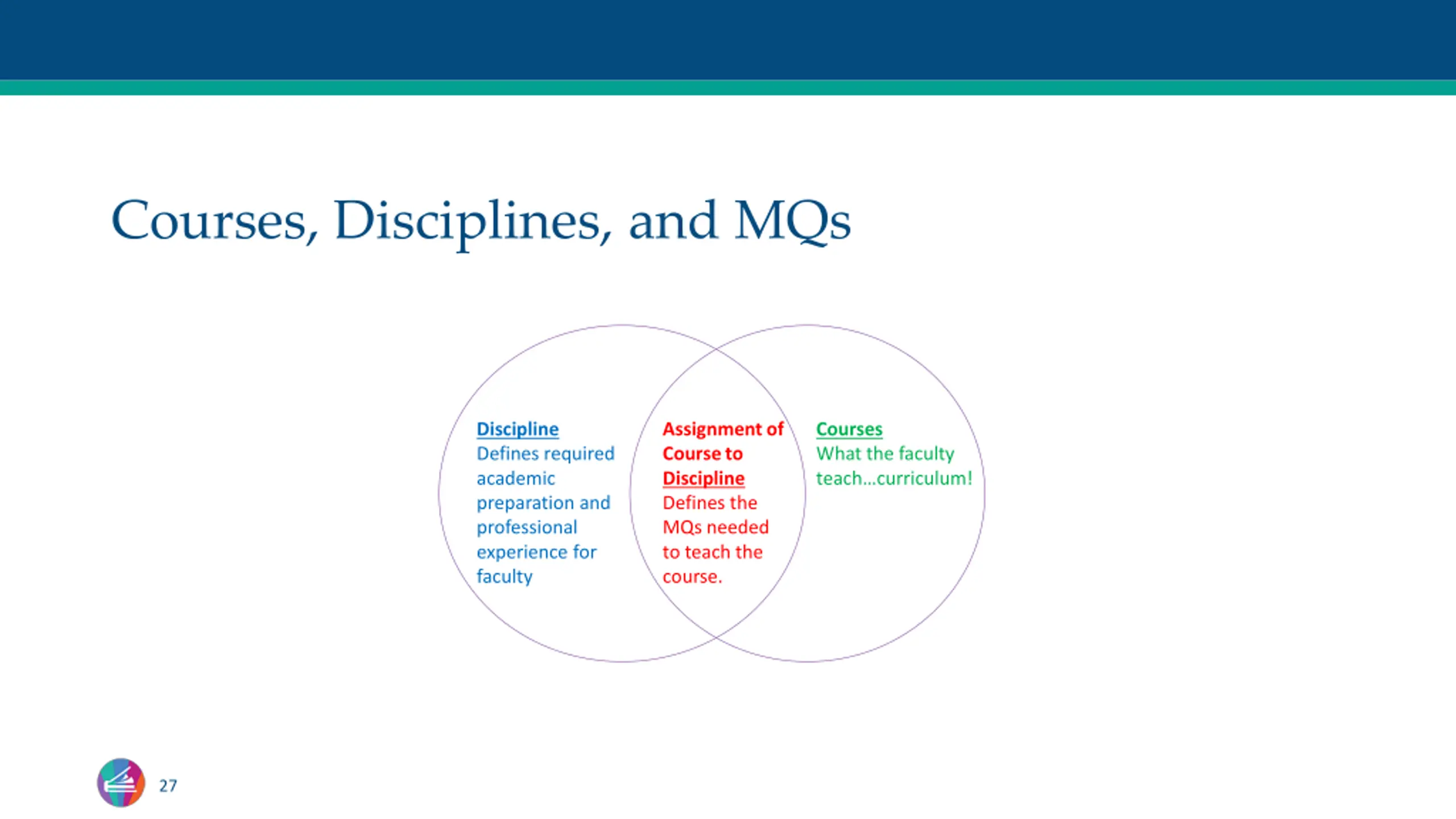 Courses, Disciplines, and MQs

Discipline
Defines required academic preparation and professional experience for faculty

Assignment of Course to Discipline
Defines the MQs needed to teach the course.

Courses
What the faculty teach…curriculum!

27